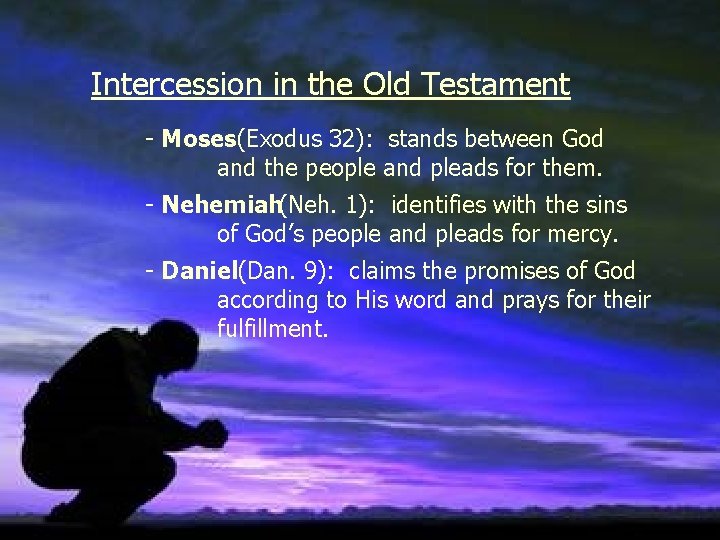 Intercession in the Old Testament

- Moses(Exodus 32): stands between God and the people and pleads for them.

- Nehemiah(Neh. 1): identifies with the sins of God's people and pleads for mercy.

- Daniel(Dan. 9): claims the promises of God according to His word and prays for their fulfillment.